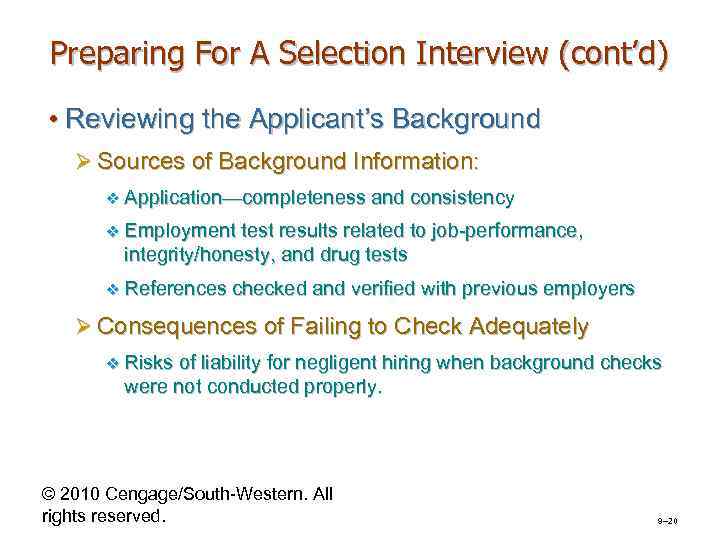 Preparing For A Selection Interview (cont'd)

• Reviewing the Applicant's Background

➢ Sources of Background Information:

❖ Application—completeness and consistency

❖ Employment test results related to job-performance, integrity/honesty, and drug tests

❖ References checked and verified with previous employers

➢ Consequences of Failing to Check Adequately

❖ Risks of liability for negligent hiring when background checks were not conducted properly.

© 2010 Cengage/South-Western. All rights reserved.

8–20